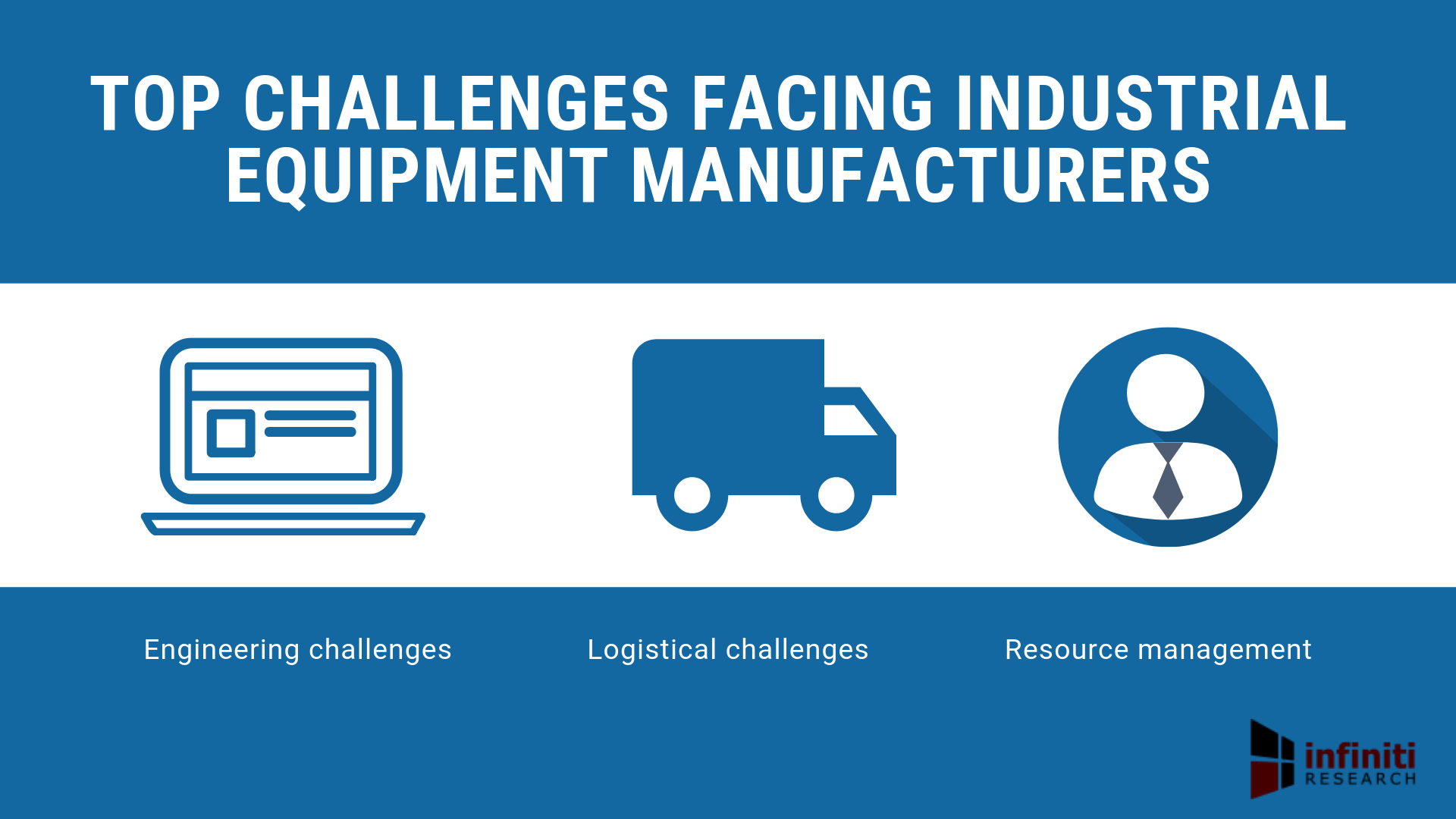 TOP CHALLENGES FACING INDUSTRIAL EQUIPMENT MANUFACTURERS

Engineering challenges

Logistical challenges

Resource management

infiniti
RESEARCH